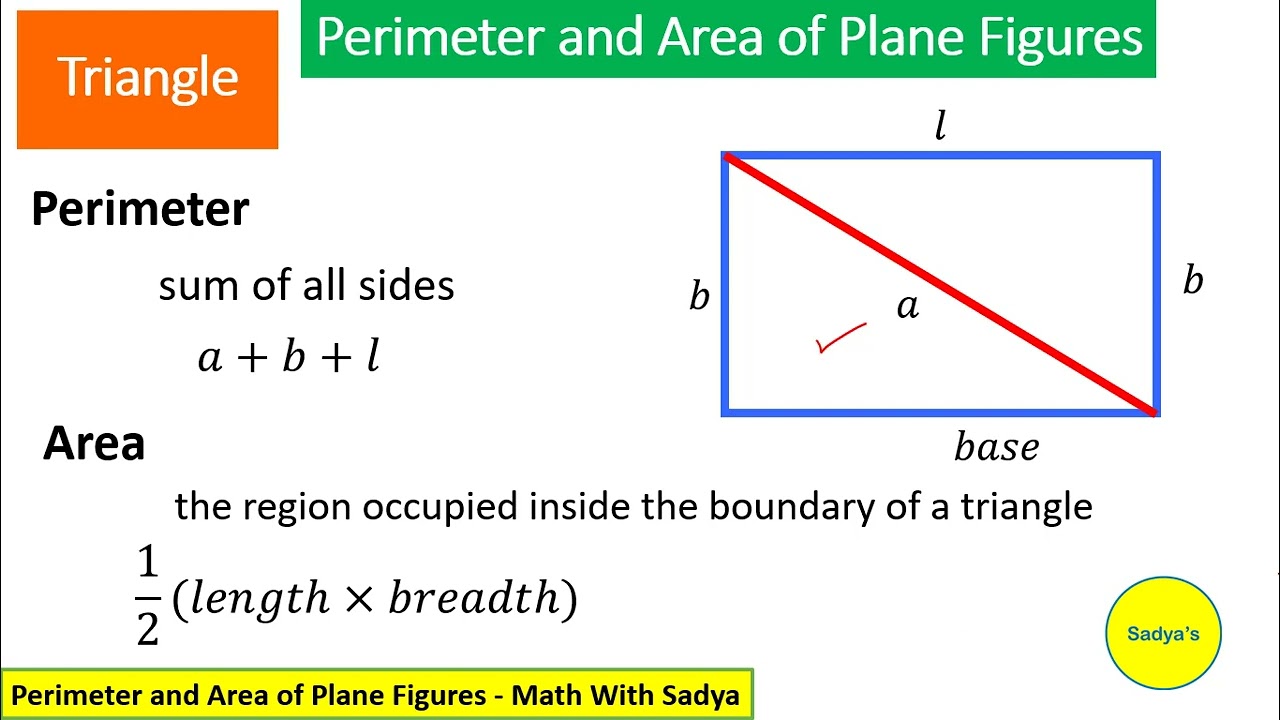 Triangle

Perimeter and Area of Plane Figures

Perimeter

sum of all sides

$a + b + l$

$l$

$b$

$a$

$b$

$base$

Area

the region occupied inside the boundary of a triangle

$\frac{1}{2}(length \times breadth)$

Sadya's

Perimeter and Area of Plane Figures - Math With Sadya